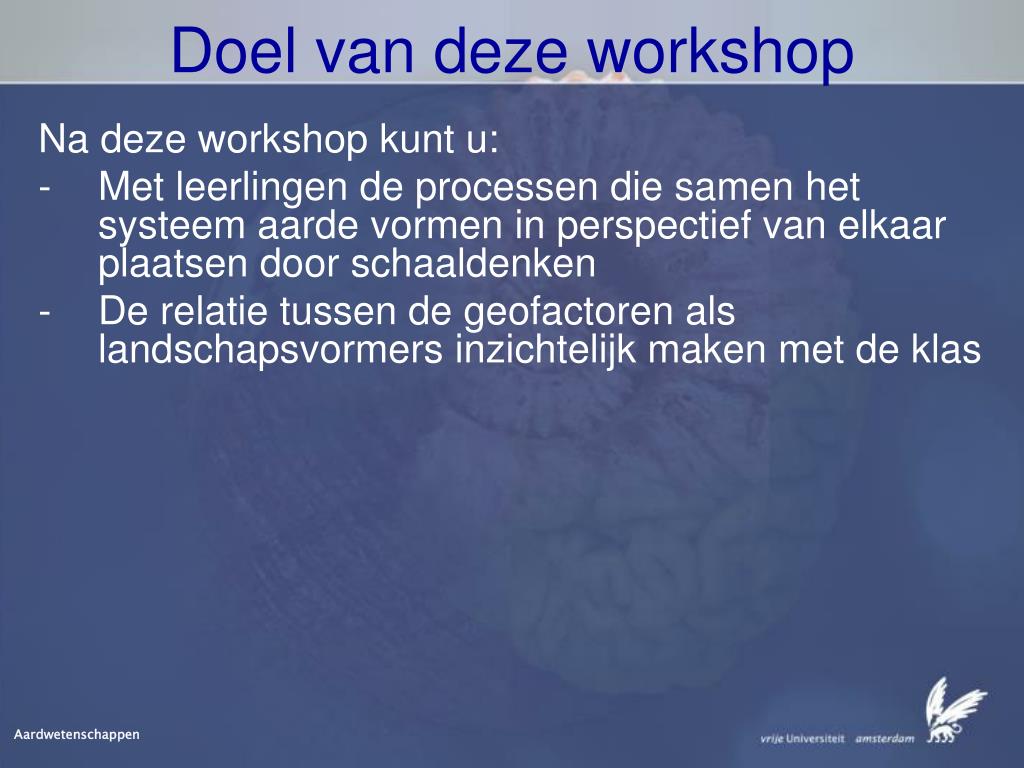 Doel van deze workshop

Na deze workshop kunt u:

- Met leerlingen de processen die samen het systeem aarde vormen in perspectief van elkaar plaatsen door schaaldenken
- De relatie tussen de geofactoren als landschapsvormers inzichtelijk maken met de klas

Aardwetenschappen

vrije Universiteit amsterdam